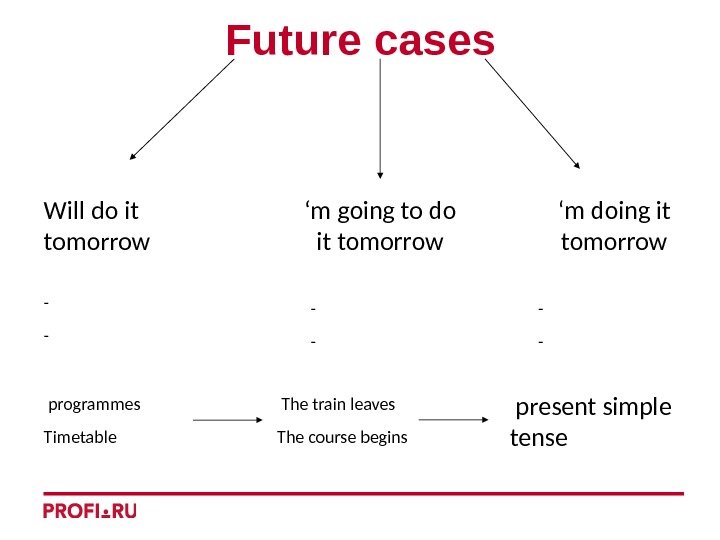 Future cases

Will do it tomorrow

-

-

‘m going to do it tomorrow

-

-

‘m doing it tomorrow

-

-

programmes

Timetable

The train leaves

The course begins

present simple tense

PROFI.RU